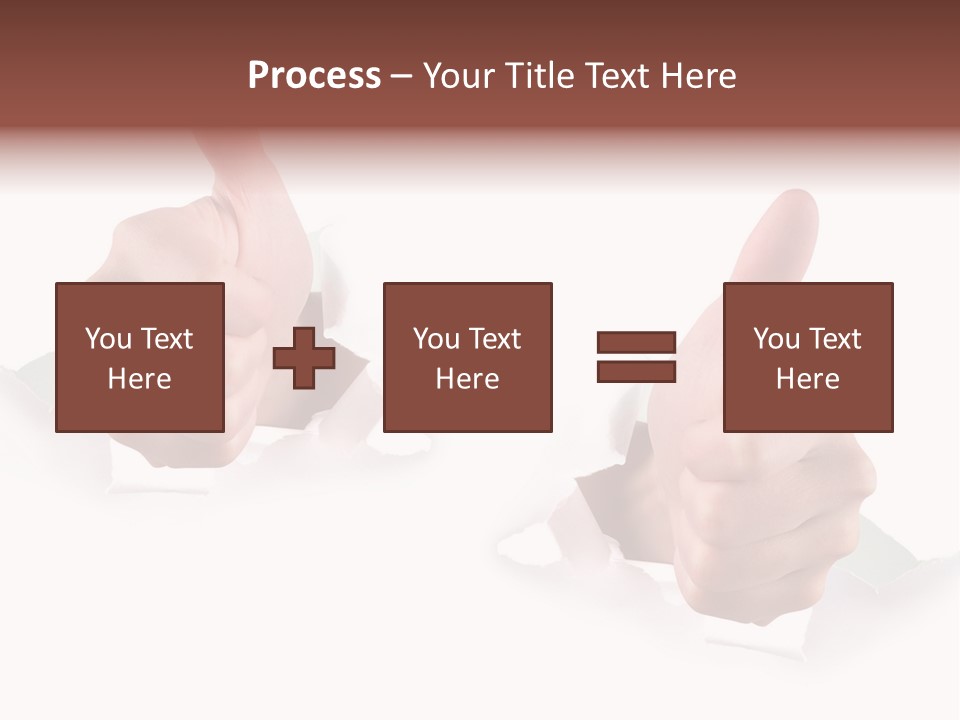 Process – Your Title Text Here

You Text Here

You Text Here

You Text Here